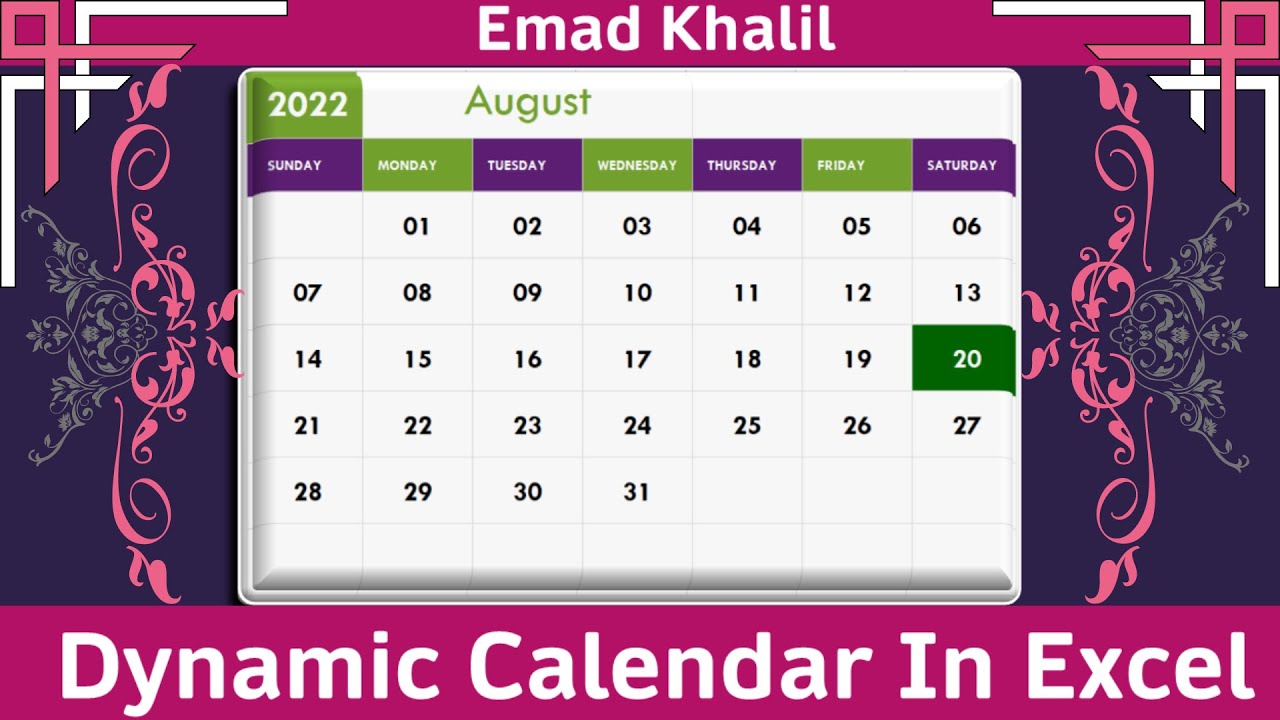 Emad Khalil

2022 August

| SUNDAY | MONDAY | TUESDAY | WEDNESDAY | THURSDAY | FRIDAY | SATURDAY |
|---|---|---|---|---|---|---|
| | 01 | 02 | 03 | 04 | 05 | 06 |
| 07 | 08 | 09 | 10 | 11 | 12 | 13 |
| 14 | 15 | 16 | 17 | 18 | 19 | 20 |
| 21 | 22 | 23 | 24 | 25 | 26 | 27 |
| 28 | 29 | 30 | 31 | | | |

Dynamic Calendar In Excel